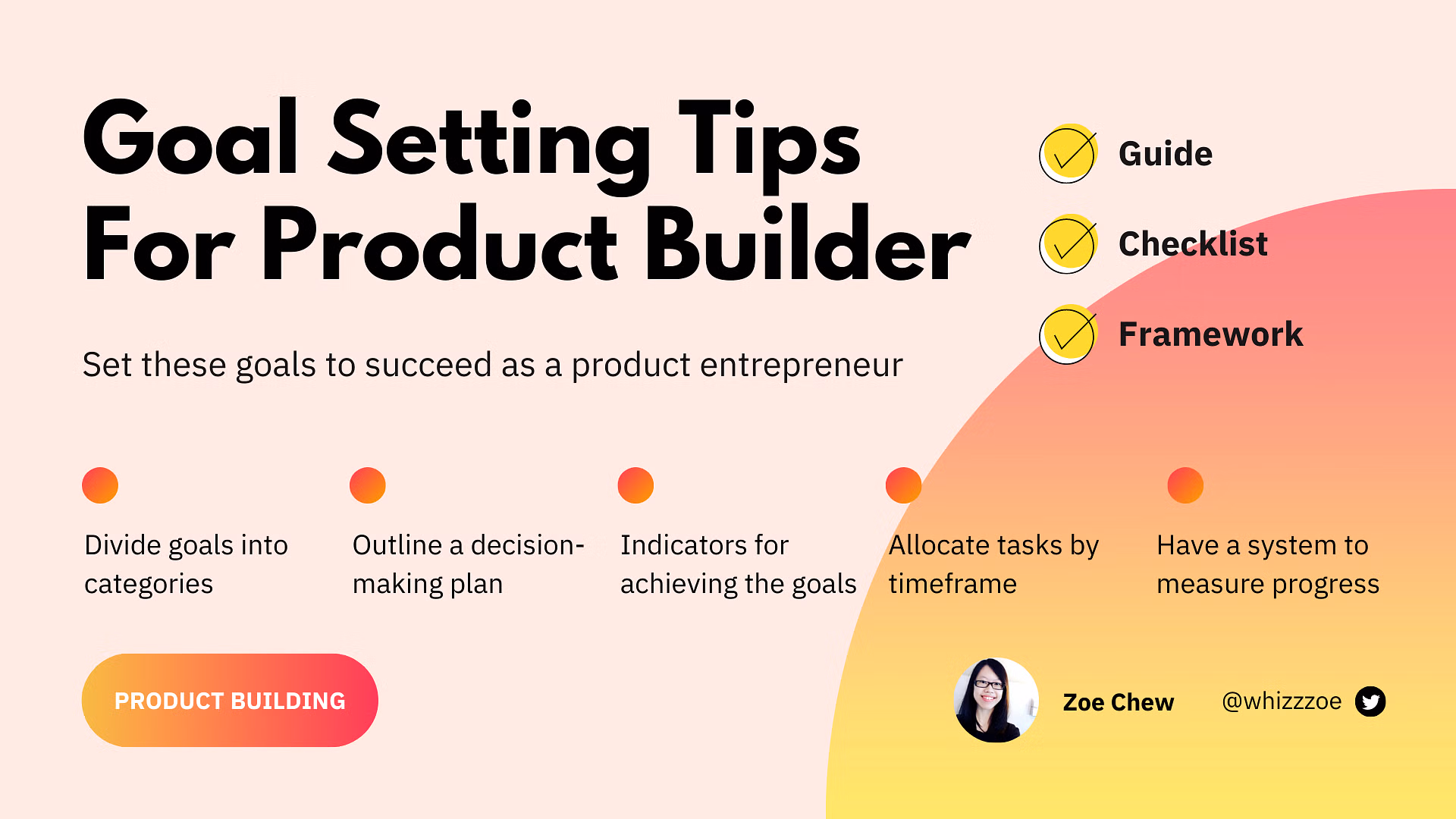 Goal Setting Tips For Product Builder

Guide

Checklist

Framework

Set these goals to succeed as a product entrepreneur

Divide goals into categories

Outline a decision-making plan

Indicators for achieving the goals

Allocate tasks by timeframe

Have a system to measure progress

PRODUCT BUILDING

Zoe Chew

@whizzzoe